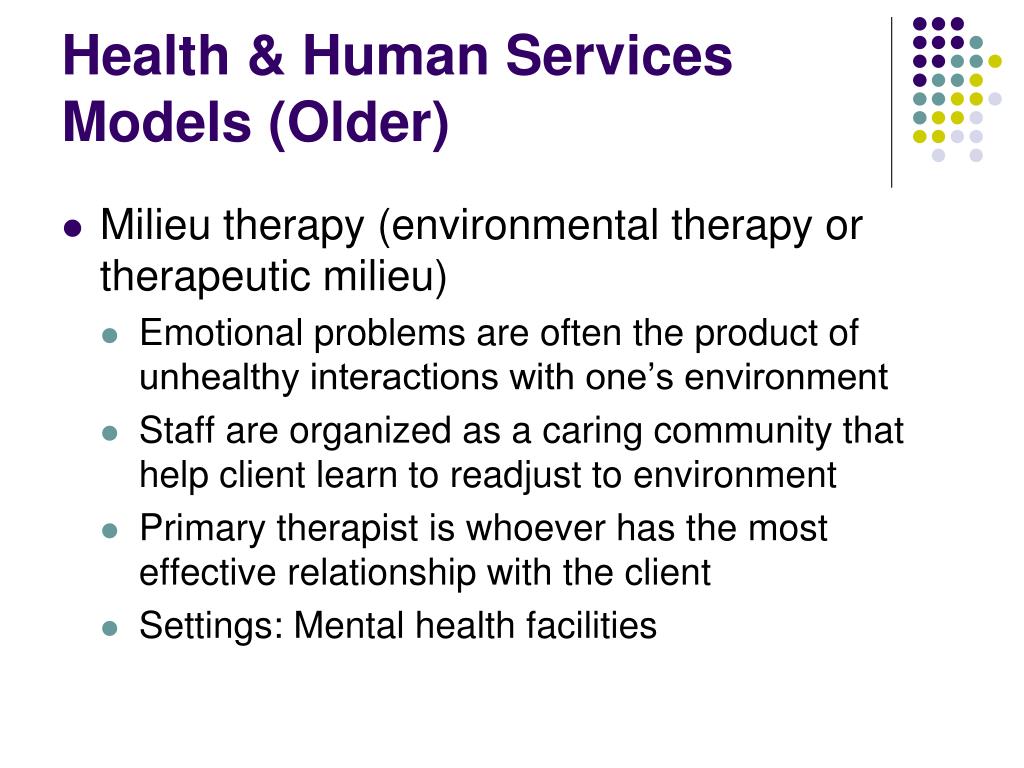 Health & Human Services Models (Older)

- Milieu therapy (environmental therapy or therapeutic milieu)
  - Emotional problems are often the product of unhealthy interactions with one's environment
  - Staff are organized as a caring community that help client learn to readjust to environment
  - Primary therapist is whoever has the most effective relationship with the client
  - Settings: Mental health facilities